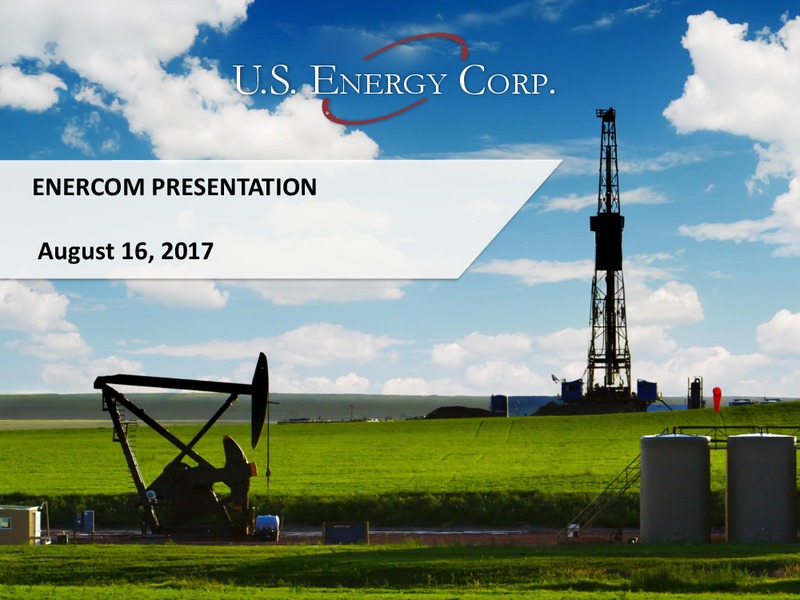 U.S. ENERGY CORP.

ENERCOM PRESENTATION

August 16, 2017